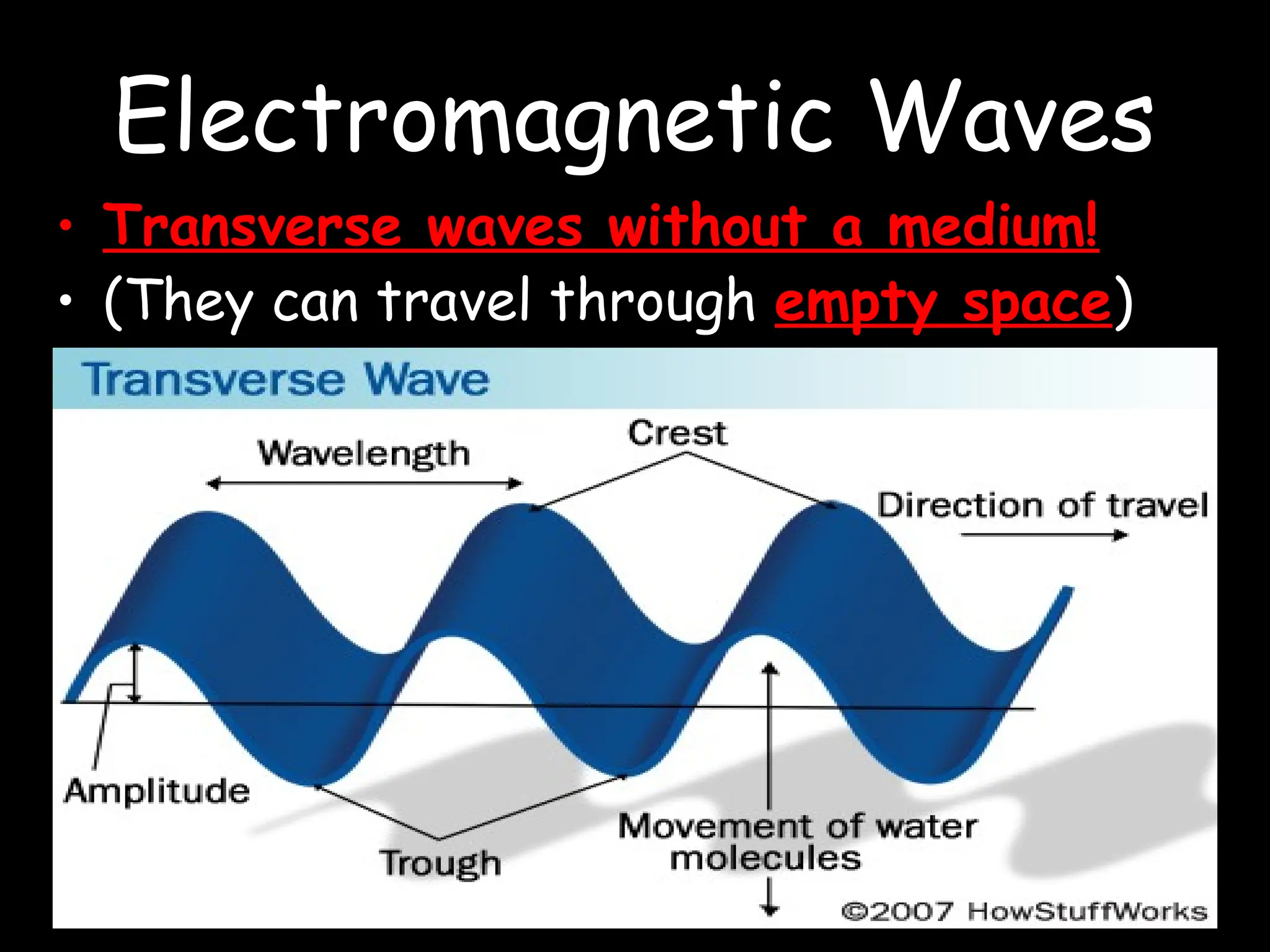 Electromagnetic Waves

• Transverse waves without a medium!
• (They can travel through empty space)

Transverse Wave

Wavelength

Crest

Direction of travel

Amplitude

Trough

Movement of water molecules

©2007 HowStuffWorks